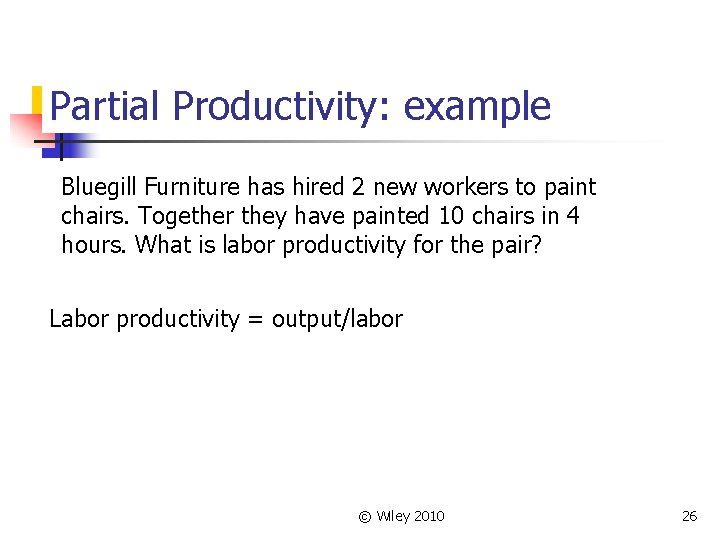 Partial Productivity: example

Bluegill Furniture has hired 2 new workers to paint chairs. Together they have painted 10 chairs in 4 hours. What is labor productivity for the pair?

Labor productivity = output/labor

© Wiley 2010

26